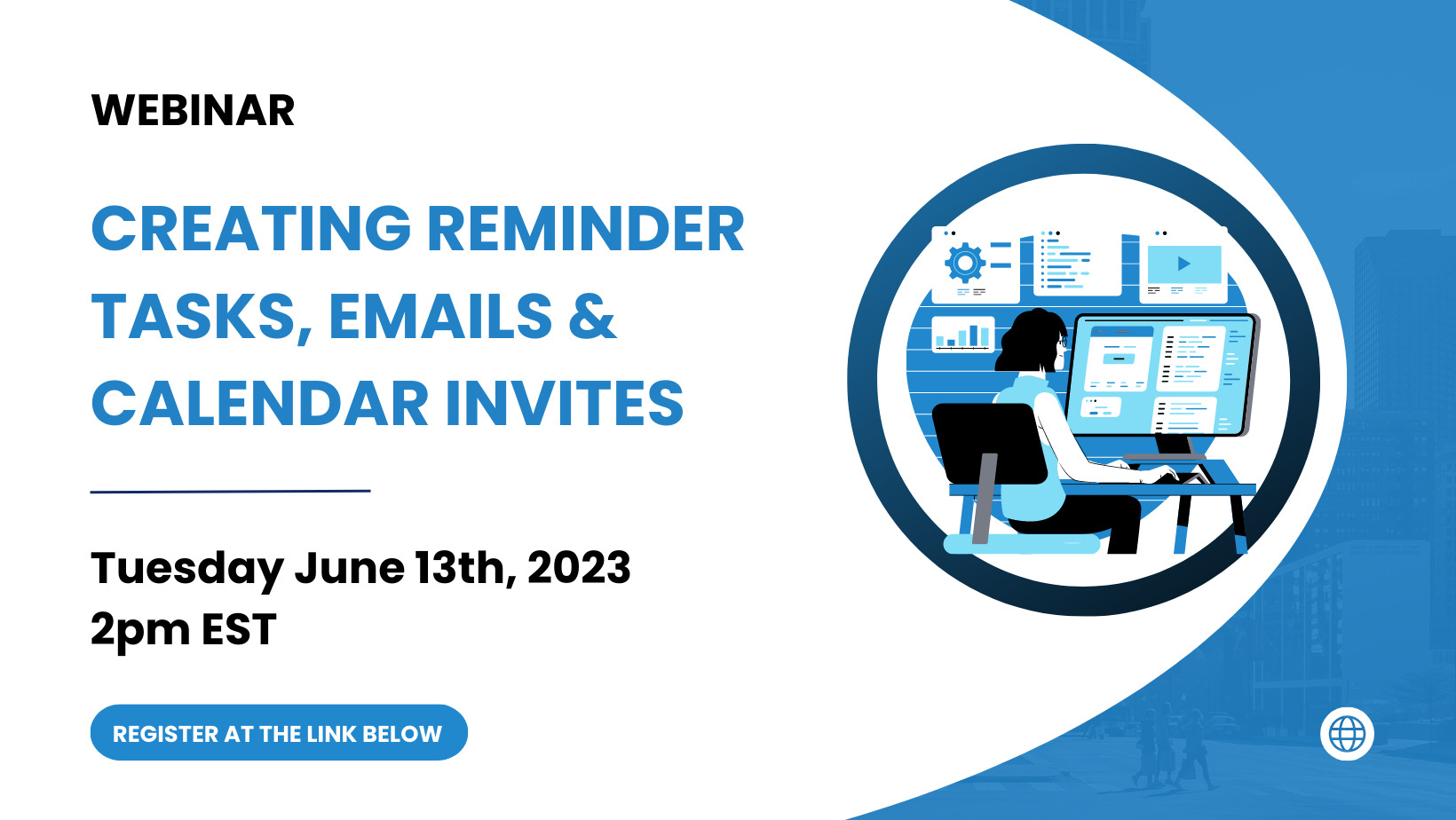 WEBINAR

CREATING REMINDER TASKS, EMAILS & CALENDAR INVITES

Tuesday June 13th, 2023
2pm EST

REGISTER AT THE LINK BELOW